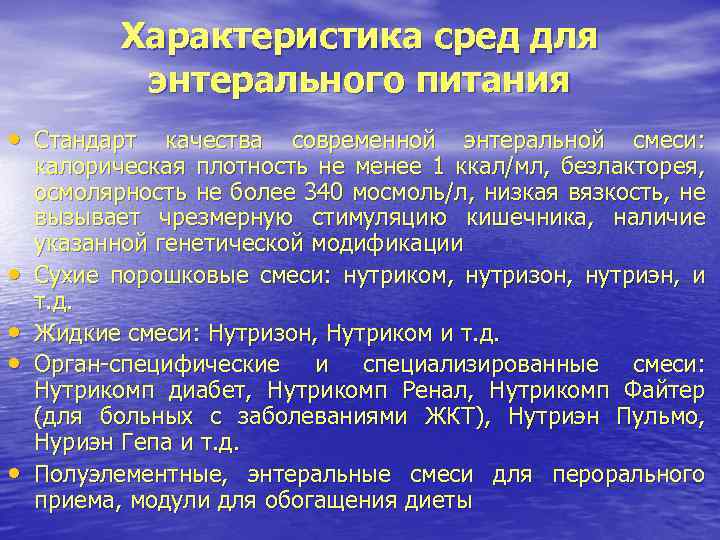 Характеристика сред для энтерального питания

• Стандарт качества современной энтеральной смеси: калорическая плотность не менее 1 ккал/мл, безлакторея, осмолярность не более 340 мосмоль/л, низкая вязкость, не вызывает чрезмерную стимуляцию кишечника, наличие указанной генетической модификации
• Сухие порошковые смеси: нутриком, нутризон, нутриэн, и т.д.
• Жидкие смеси: Нутризон, Нутриком и т.д.
• Орган-специфические и специализированные смеси: Нутрикомп диабет, Нутрикомп Ренал, Нутрикомп Файтер (для больных с заболеваниями ЖКТ), Нутриэн Пульмо, Нуриэн Гепа и т.д.
• Полуэлементные, энтеральные смеси для перорального приема, модули для обогащения диеты